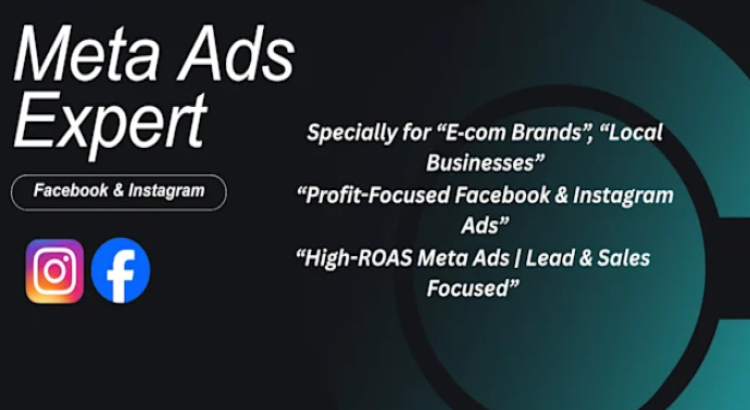 Meta Ads Expert

Facebook & Instagram

Specially for “E-com Brands”, “Local Businesses”

“Profit-Focused Facebook & Instagram Ads”

“High-ROAS Meta Ads | Lead & Sales Focused”